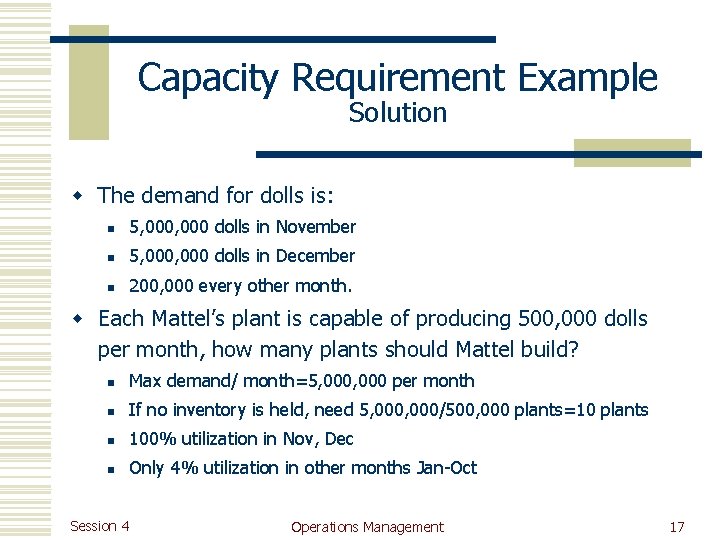 Capacity Requirement Example
Solution

- The demand for dolls is:
  - 5,000,000 dolls in November
  - 5,000,000 dolls in December
  - 200,000 every other month.
- Each Mattel's plant is capable of producing 500,000 dolls per month, how many plants should Mattel build?
  - Max demand/ month=5,000,000 per month
  - If no inventory is held, need 5,000,000/500,000 plants=10 plants
  - 100% utilization in Nov, Dec
  - Only 4% utilization in other months Jan-Oct

Session 4

Operations Management

17